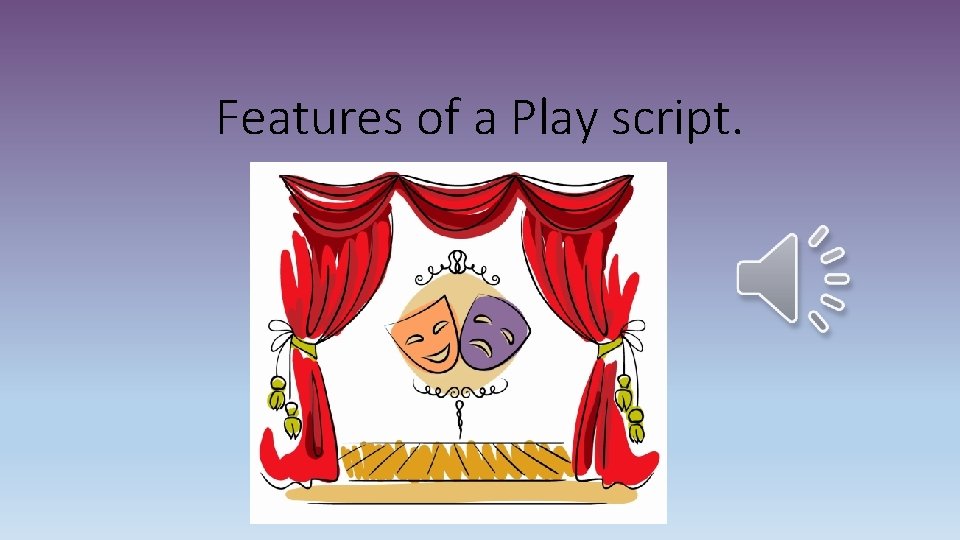 Features of a Play script.